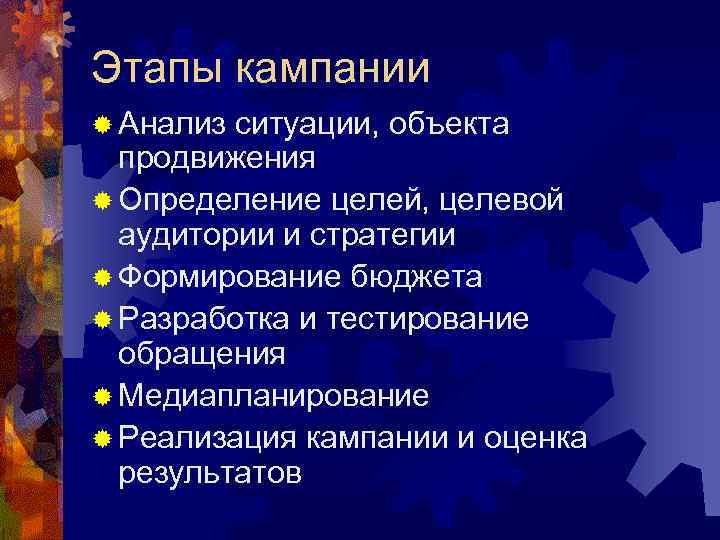 Этапы кампании

Анализ ситуации, объекта продвижения

Определение целей, целевой аудитории и стратегии

Формирование бюджета

Разработка и тестирование обращения

Медиапланирование

Реализация кампании и оценка результатов